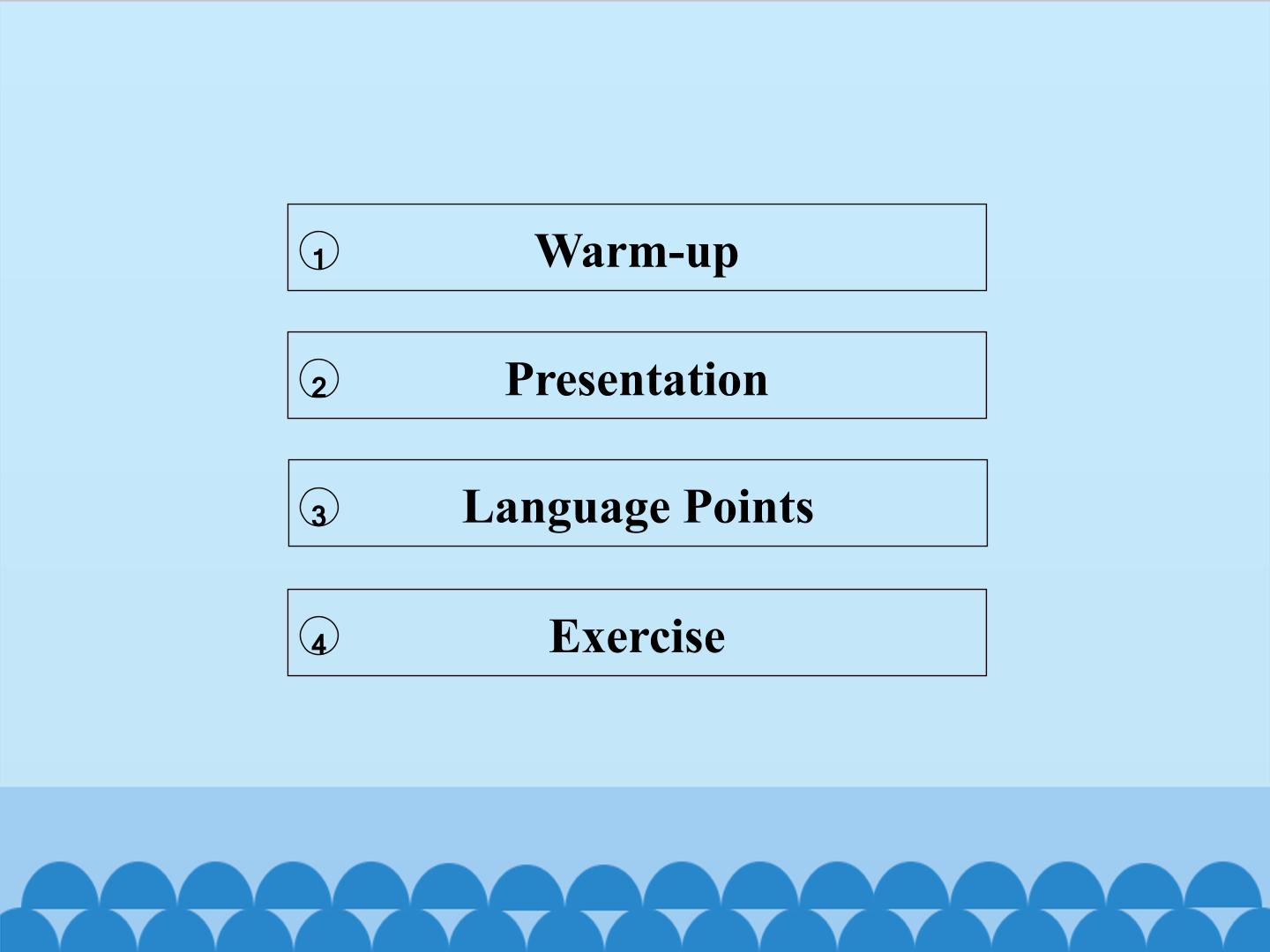 ① Warm-up

② Presentation

③ Language Points

④ Exercise